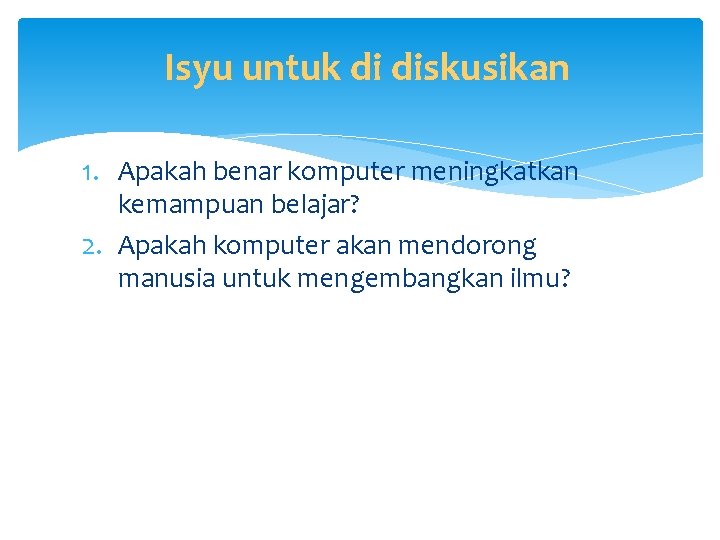 Isyu untuk di diskusikan

1. Apakah benar komputer meningkatkan kemampuan belajar?
2. Apakah komputer akan mendorong manusia untuk mengembangkan ilmu?